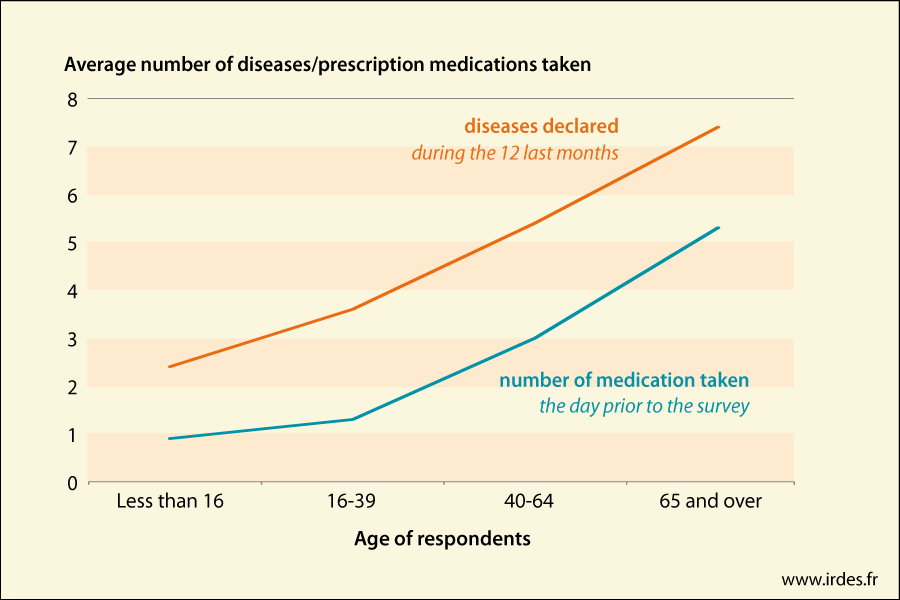 Average number of diseases/prescription medications taken

8
7
6
5
4
3
2
1
0

diseases declared
during the 12 last months

number of medication taken
the day prior to the survey

Less than 16
16-39
40-64
65 and over

Age of respondents

www.irdes.fr